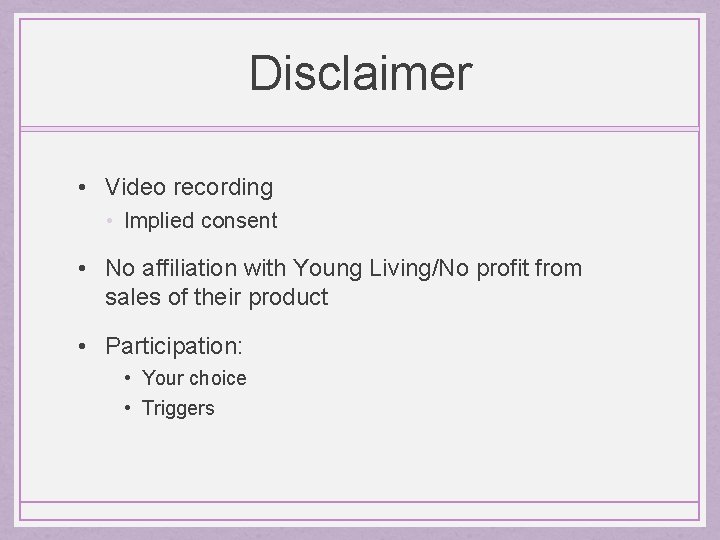 Disclaimer

• Video recording
  • Implied consent

• No affiliation with Young Living/No profit from sales of their product

• Participation:
  • Your choice
  • Triggers